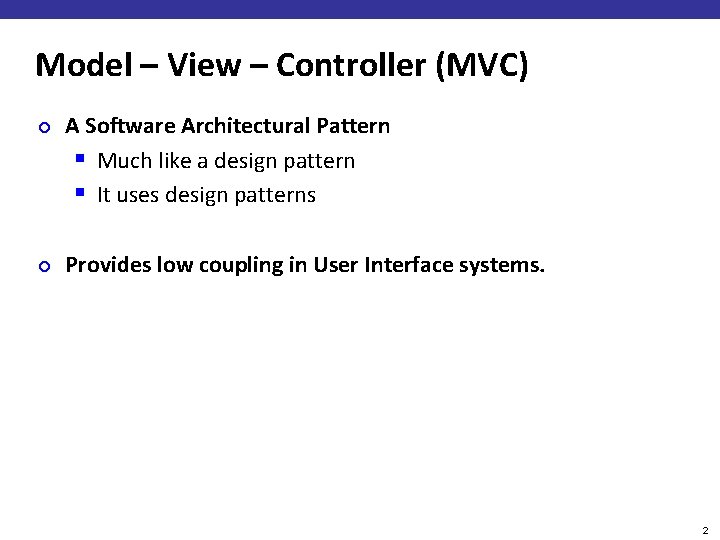 Model – View – Controller (MVC)

A Software Architectural Pattern

Much like a design pattern

It uses design patterns

Provides low coupling in User Interface systems.

2